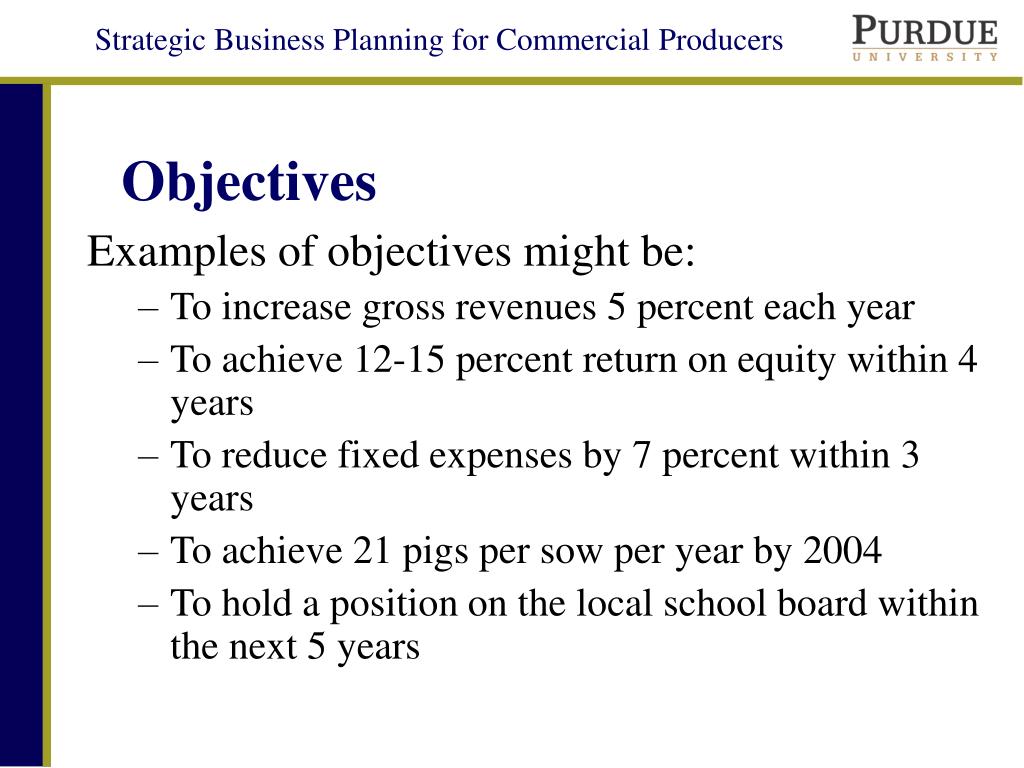 Strategic Business Planning for Commercial Producers

PURDUE
UNIVERSITY

Objectives

Examples of objectives might be:

– To increase gross revenues 5 percent each year
– To achieve 12-15 percent return on equity within 4 years
– To reduce fixed expenses by 7 percent within 3 years
– To achieve 21 pigs per sow per year by 2004
– To hold a position on the local school board within the next 5 years